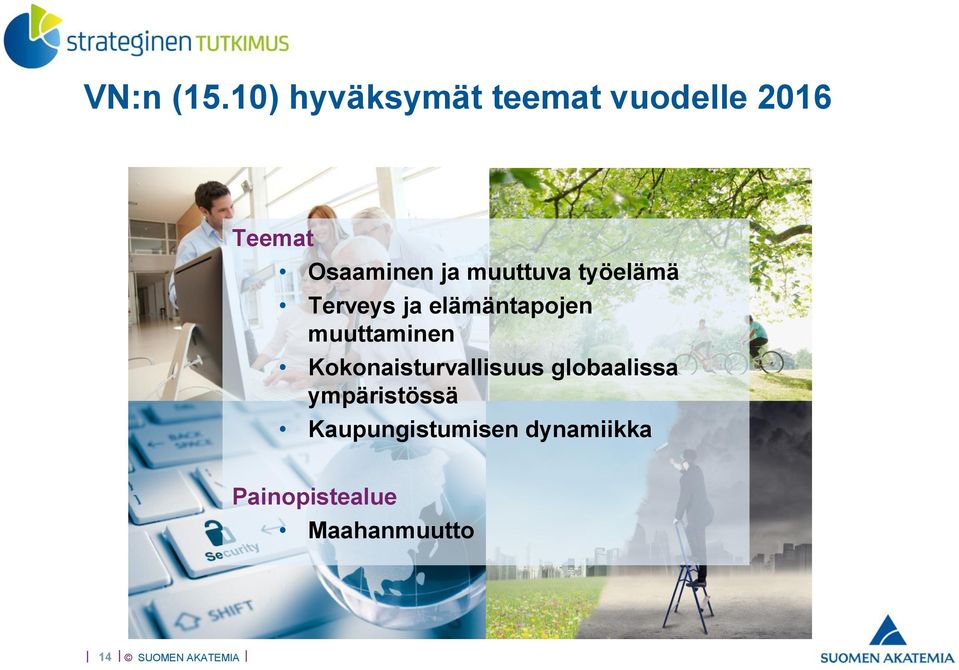 strateginen TUTKIMUS

VN:n (15.10) hyväksymät teemat vuodelle 2016

Teemat
• Osaaminen ja muuttuva työelämä
• Terveys ja elämäntapojen muuttaminen
• Kokonaisturvallisuus globaalissa ympäristössä
• Kaupungistumisen dynamiikka

Painopistealue
• Maahanmuutto

BACK SPACE
Security
SHIFT

| 14 | © SUOMEN AKATEMIA |

SUOMEN AKATEMIA